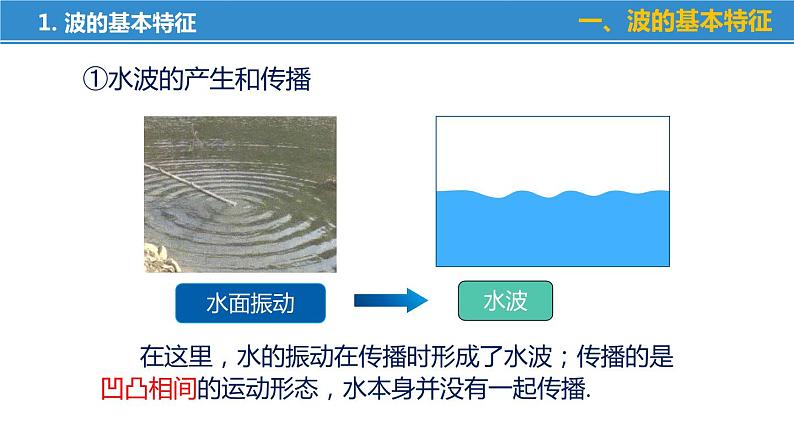 1. 波的基本特征

一、波的基本特征

①水波的产生和传播

水面振动

水波

在这里，水的振动在传播时形成了水波；传播的是凹凸相间的运动形态，水本身并没有一起传播.